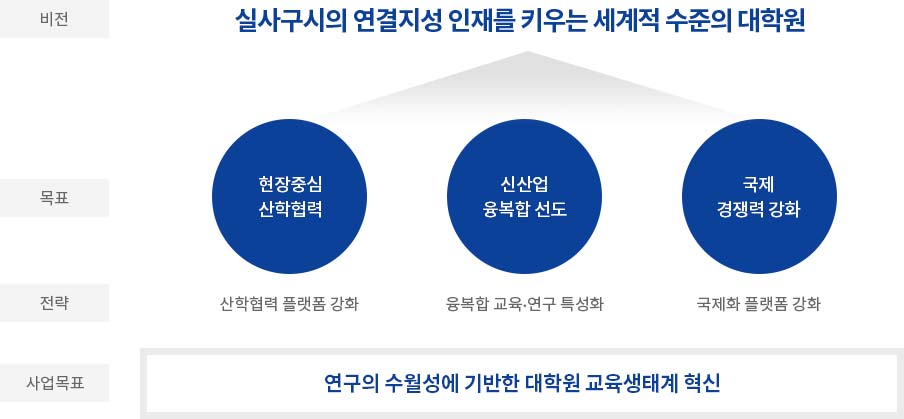 비전

실사구시의 연결지성 인재를 키우는 세계적 수준의 대학원

목표

현장중심
산학협력

신산업
융복합 선도

국제
경쟁력 강화

전략

산학협력 플랫폼 강화

융복합 교육·연구 특성화

국제화 플랫폼 강화

사업목표

연구의 수월성에 기반한 대학원 교육생태계 혁신